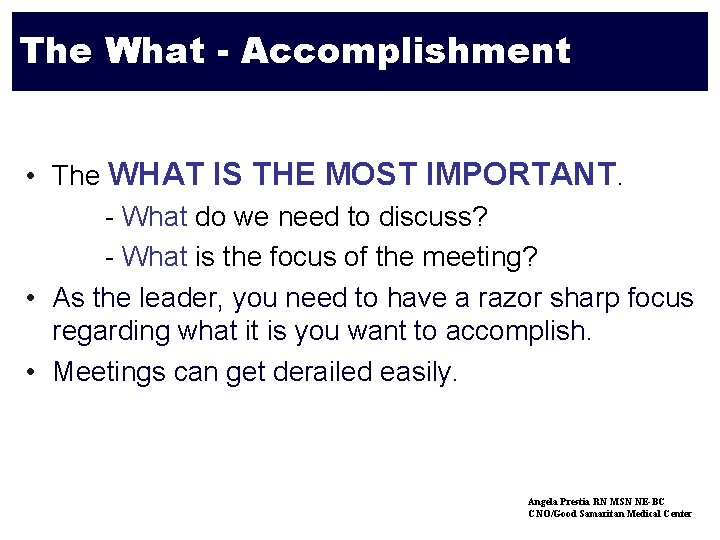 The What - Accomplishment

• The WHAT IS THE MOST IMPORTANT.

- What do we need to discuss?

- What is the focus of the meeting?

• As the leader, you need to have a razor sharp focus regarding what it is you want to accomplish.

• Meetings can get derailed easily.

Angela Prestia RN MSN NE-BC
CNO/Good Samaritan Medical Center